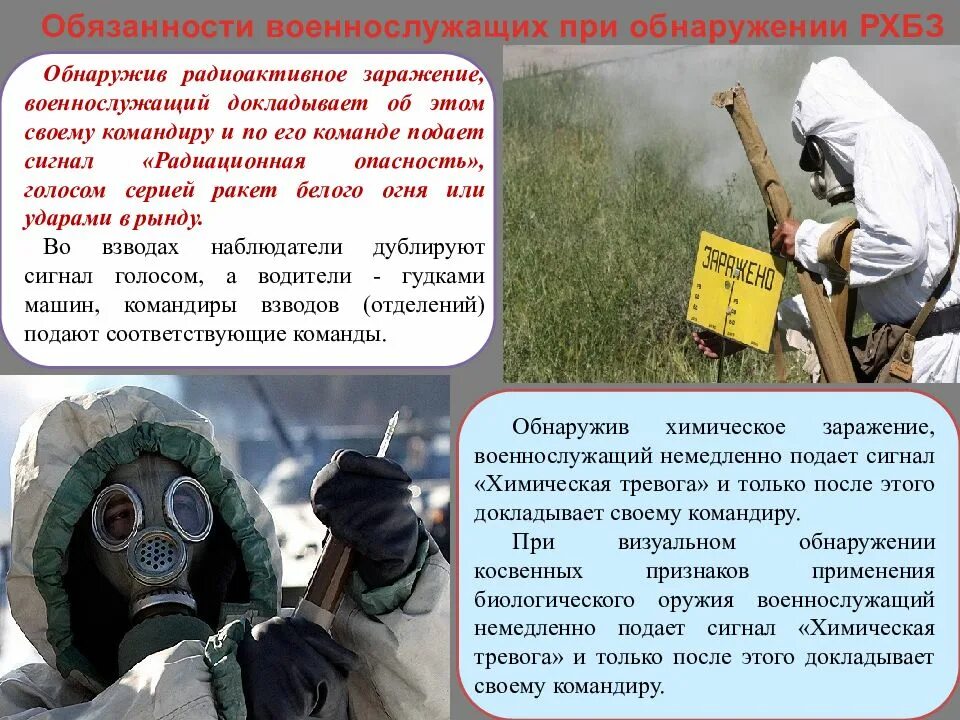 Обязанности военнослужащих при обнаружении РХБЗ

Обнаружив радиоактивное заражение, военнослужащий докладывает об этом своему командиру и по его команде подает сигнал «Радиационная опасность», голосом серией ракет белого огня или ударами в рынду.

Во взводах наблюдатели дублируют сигнал голосом, а водители - гудками машин, командиры взводов (отделений) подают соответствующие команды.

ЗАРАЖЕНО

Обнаружив химическое заражение, военнослужащий немедленно подает сигнал «Химическая тревога» и только после этого докладывает своему командиру.

При визуальном обнаружении косвенных признаков применения биологического оружия военнослужащий немедленно подает сигнал «Химическая тревога» и только после этого докладывает своему командиру.